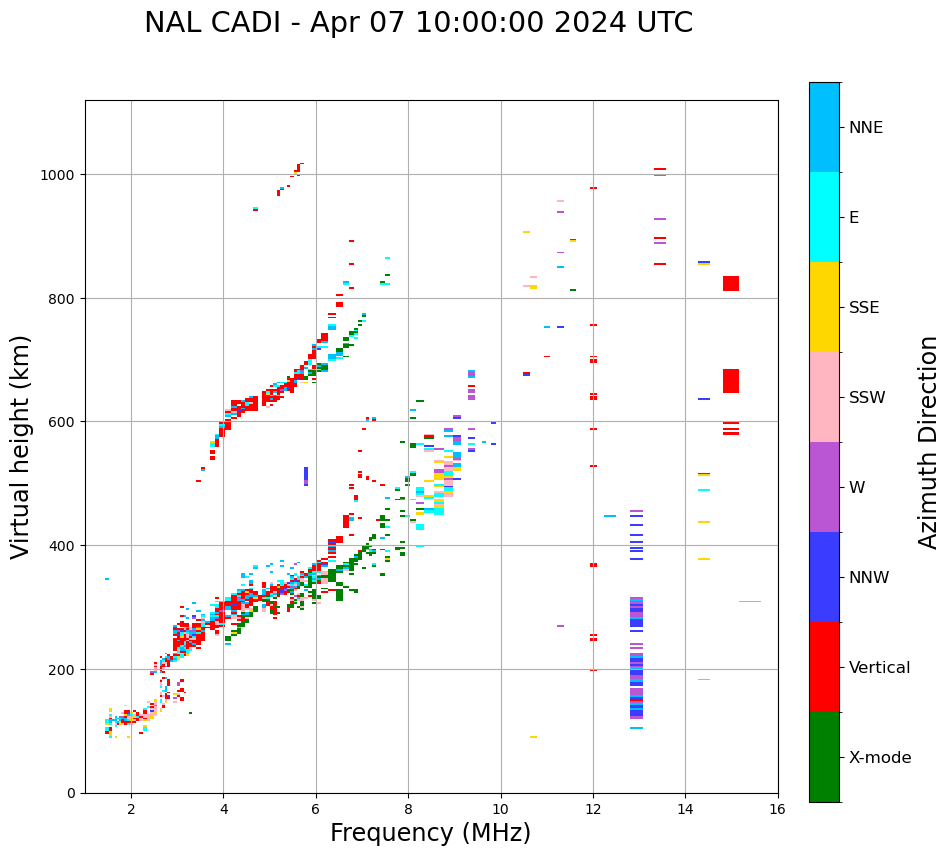 NAL CADI - Apr 07 10:00:00 2024 UTC

Virtual height (km)

1000
800
600
400
200
0

2
4
6
8
10
12
14
16

Frequency (MHz)

NNE
E
SSE
SSW
W
NNW
Vertical
X-mode

Azimuth Direction